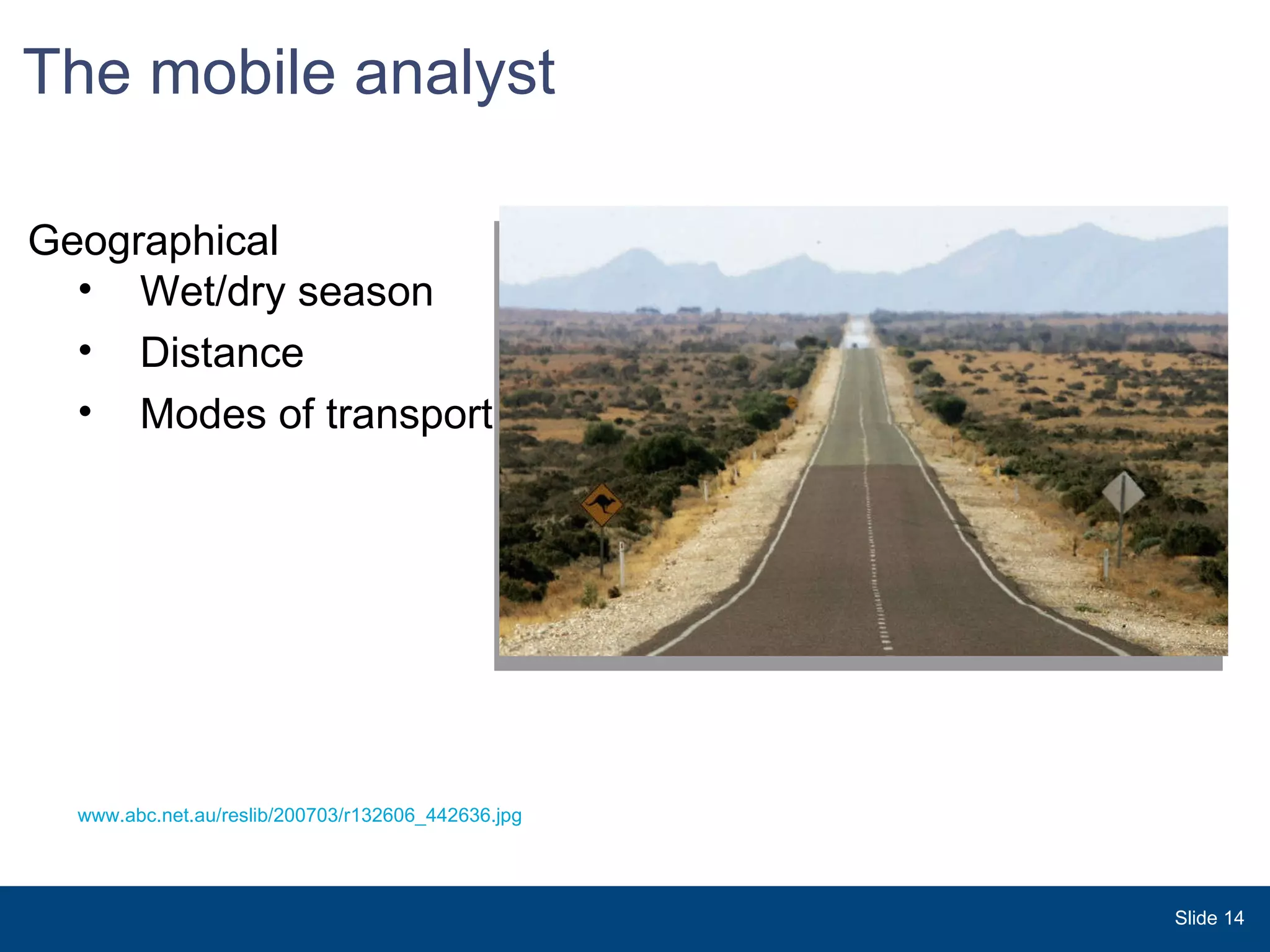 The mobile analyst

Geographical
• Wet/dry season
• Distance
• Modes of transport

www.abc.net.au/reslib/200703/r132606_442636.jpg

Slide 14